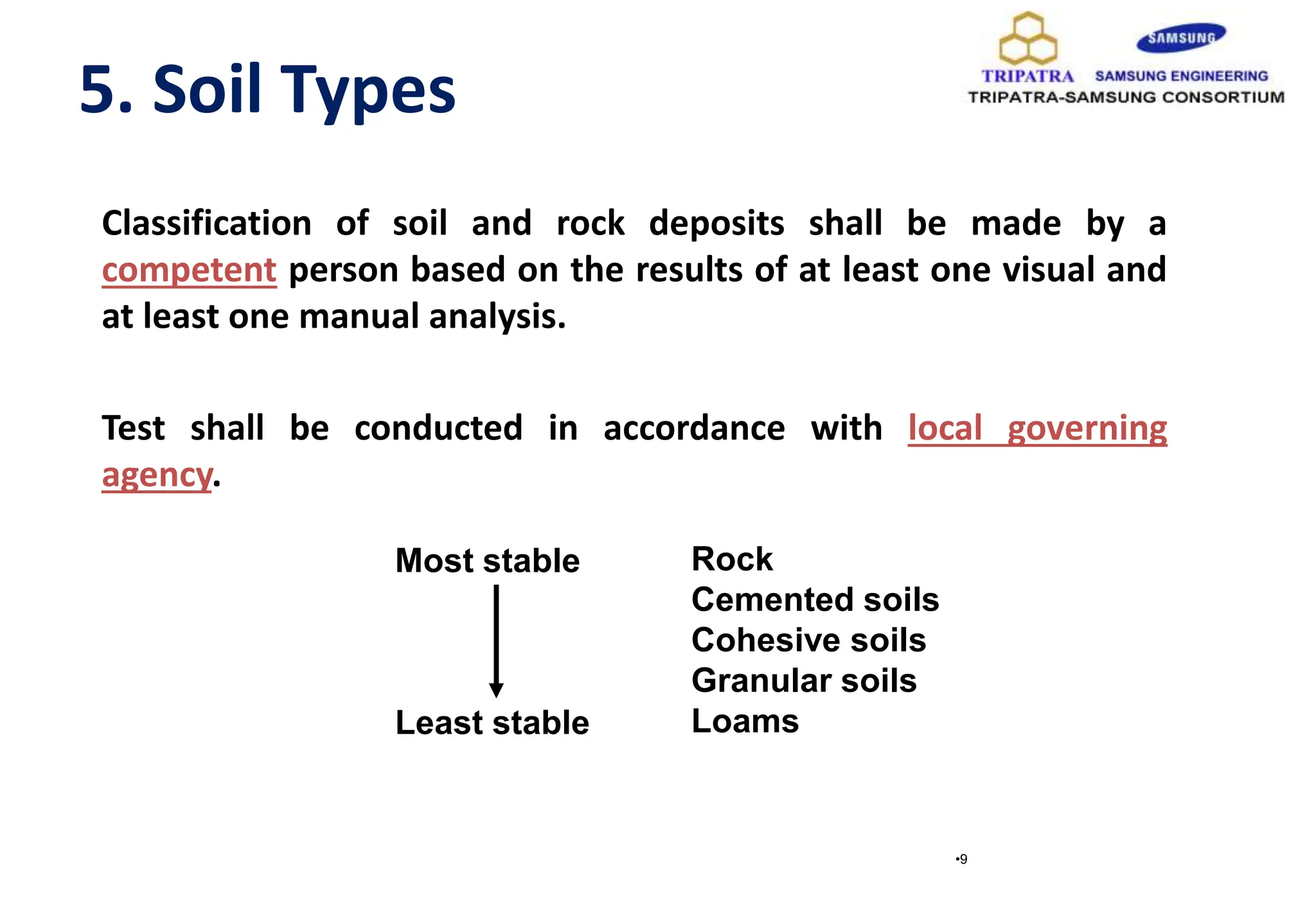 5. Soil Types

SAMSUNG
TRIPATRA SAMSUNG ENGINEERING
TRIPATRA-SAMSUNG CONSORTIUM

Classification of soil and rock deposits shall be made by a competent person based on the results of at least one visual and at least one manual analysis.

Test shall be conducted in accordance with local governing agency.

Most stable

Least stable

Rock
Cemented soils
Cohesive soils
Granular soils
Loams

•9